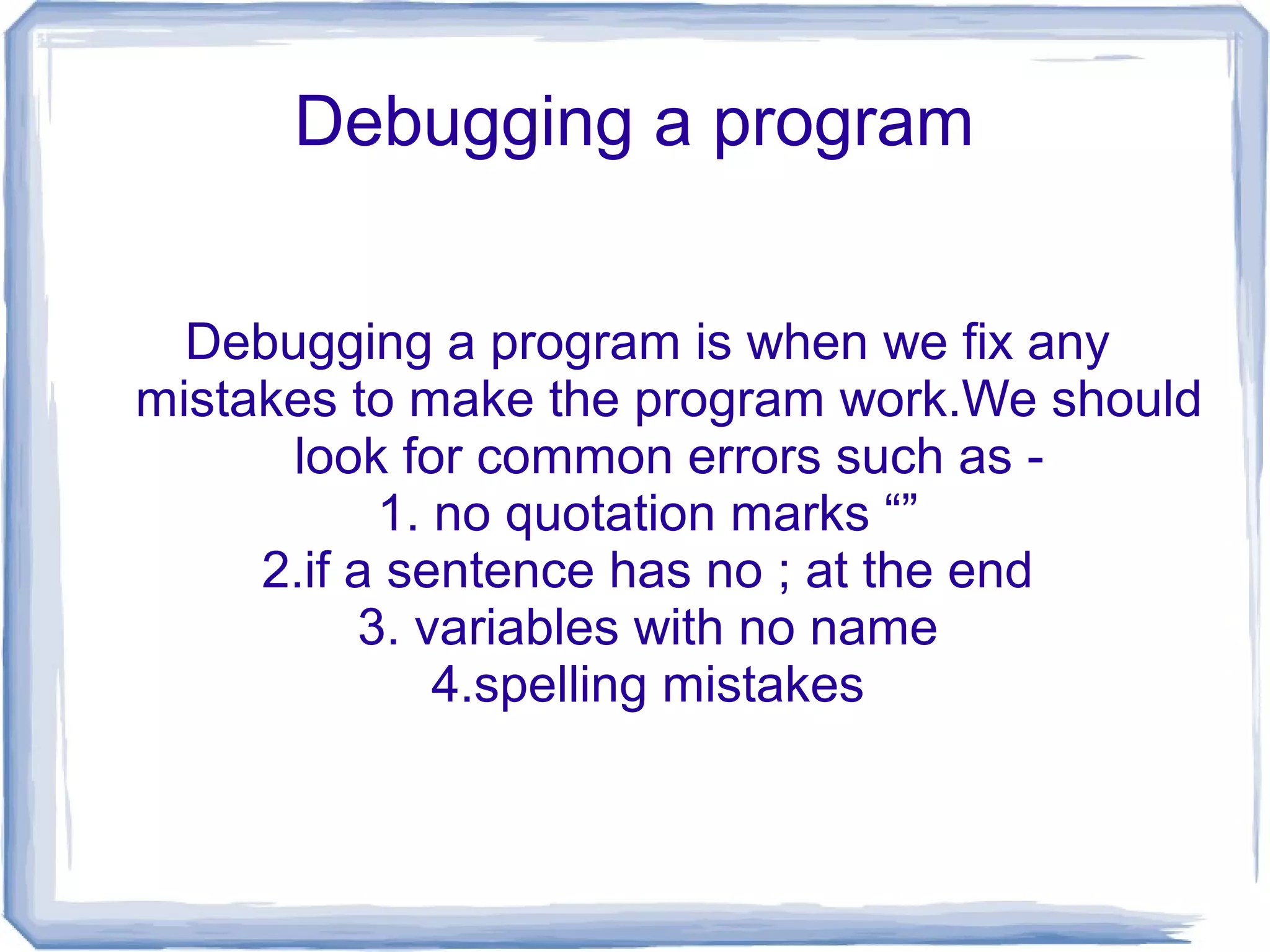 Debugging a program

Debugging a program is when we fix any mistakes to make the program work.We should look for common errors such as -
1. no quotation marks “”
2.if a sentence has no ; at the end
3. variables with no name
4.spelling mistakes